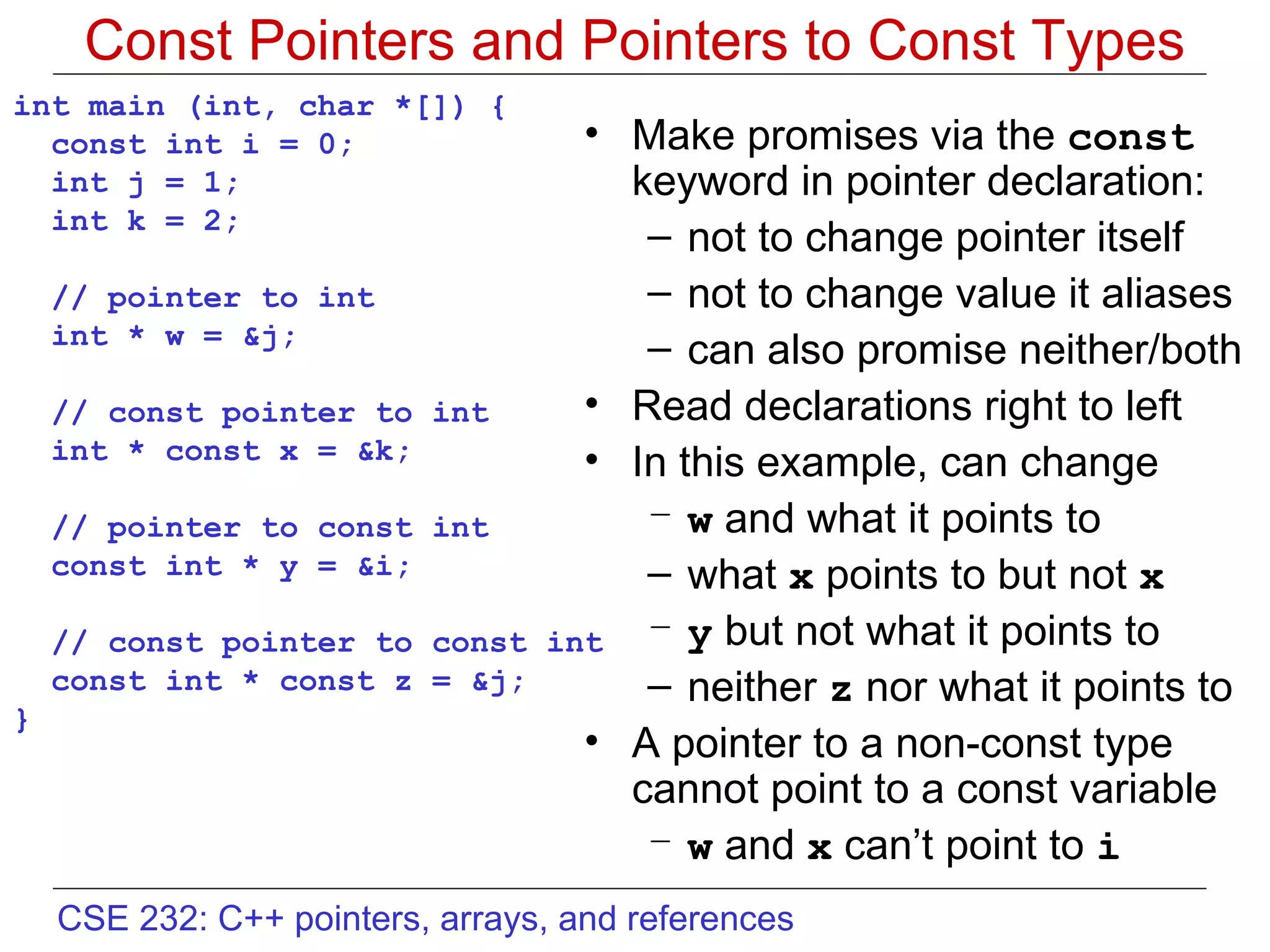 Const Pointers and Pointers to Const Types

int main (int, char *[]) {
  const int i = 0;
  int j = 1;
  int k = 2;

  // pointer to int
  int * w = &j;

  // const pointer to int
  int * const x = &k;

  // pointer to const int
  const int * y = &i;

  // const pointer to const int
  const int * const z = &j;
}

• Make promises via the const keyword in pointer declaration:
  – not to change pointer itself
  – not to change value it aliases
  – can also promise neither/both
• Read declarations right to left
• In this example, can change
  – w and what it points to
  – what x points to but not x
  – y but not what it points to
  – neither z nor what it points to
• A pointer to a non-const type cannot point to a const variable
  – w and x can’t point to i

CSE 232: C++ pointers, arrays, and references